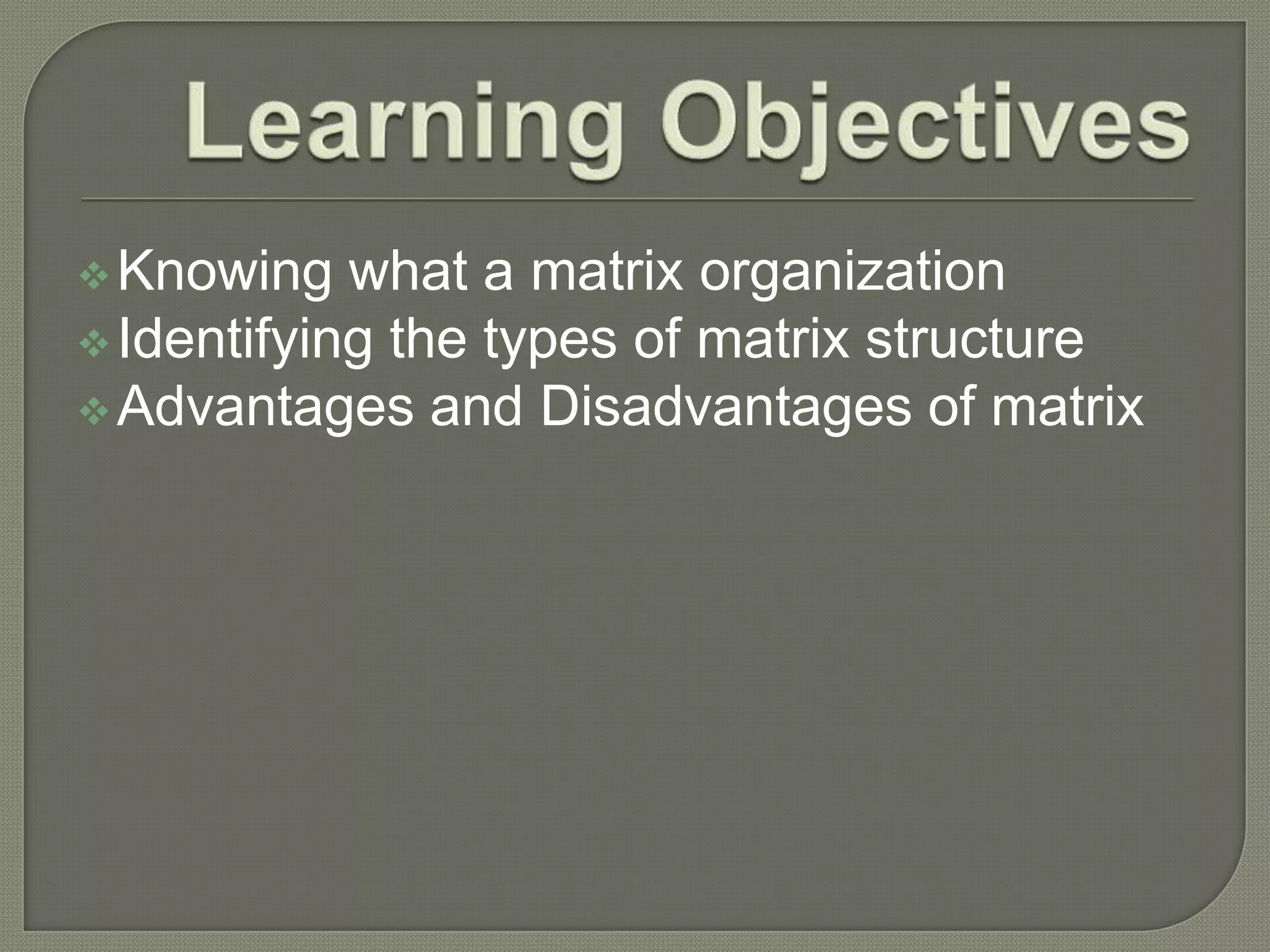 Learning Objectives

❖ Knowing what a matrix organization
❖ Identifying the types of matrix structure
❖ Advantages and Disadvantages of matrix